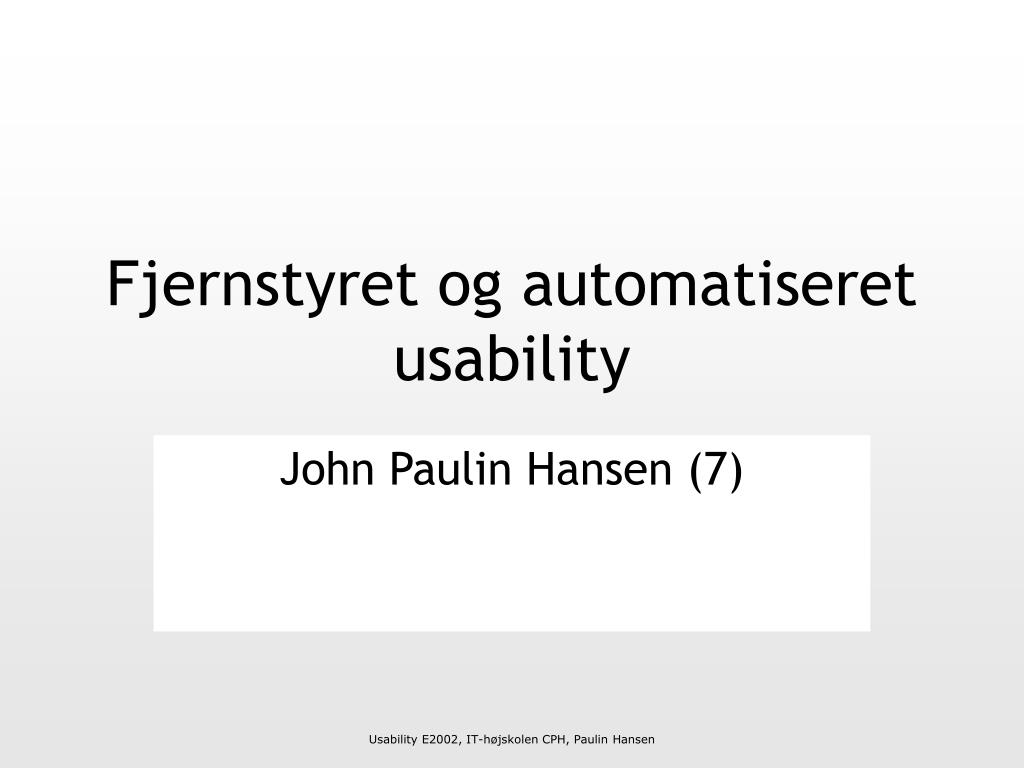 Fjernstyret og automatiseret usability

John Paulin Hansen (7)

Usability E2002, IT-højskolen CPH, Paulin Hansen